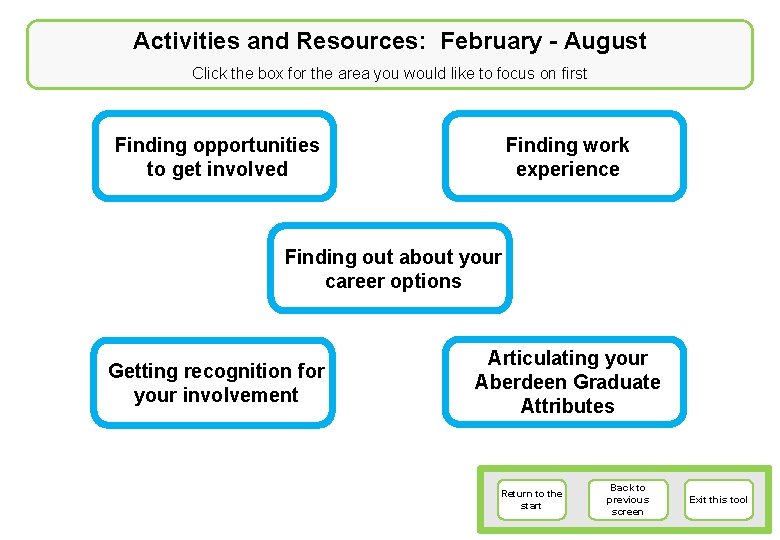 Activities and Resources: February - August

Click the box for the area you would like to focus on first

Finding opportunities to get involved

Finding work experience

Finding out about your career options

Getting recognition for your involvement

Articulating your Aberdeen Graduate Attributes

Return to the start

Back to previous screen

Exit this tool